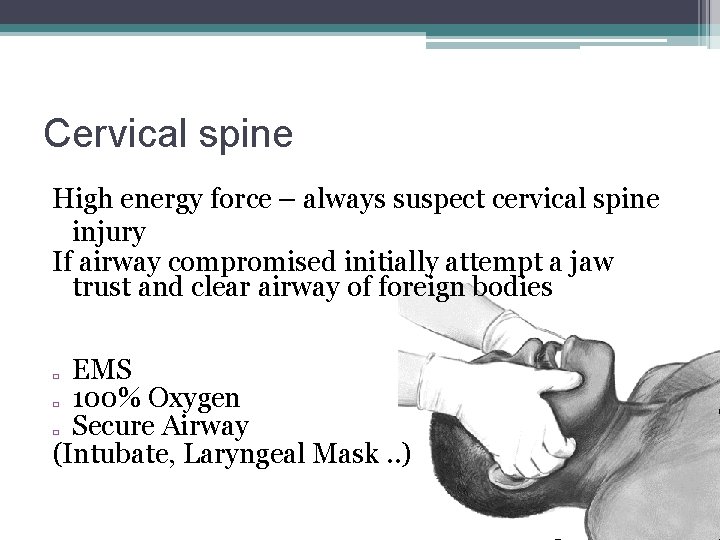 Cervical spine

High energy force – always suspect cervical spine injury
If airway compromised initially attempt a jaw trust and clear airway of foreign bodies

▫ EMS
▫ 100% Oxygen
▫ Secure Airway
(Intubate, Laryngeal Mask ..)